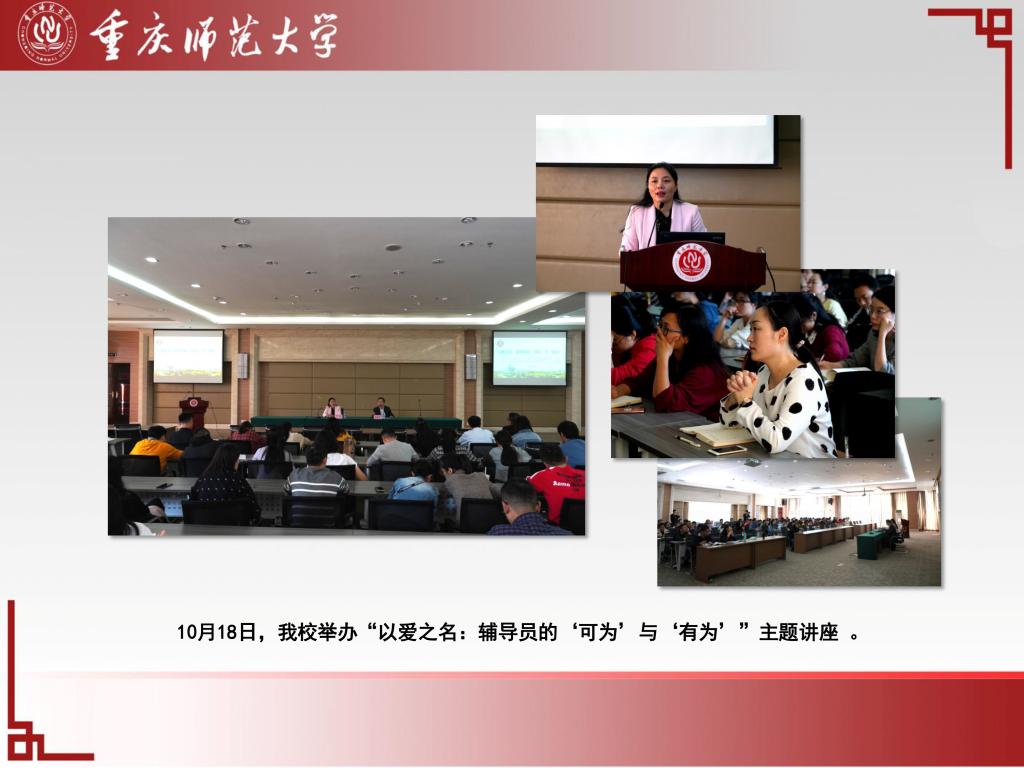 重庆师范大学

10月18日，我校举办“以爱之名：辅导员的‘可为’与‘有为’”主题讲座 。